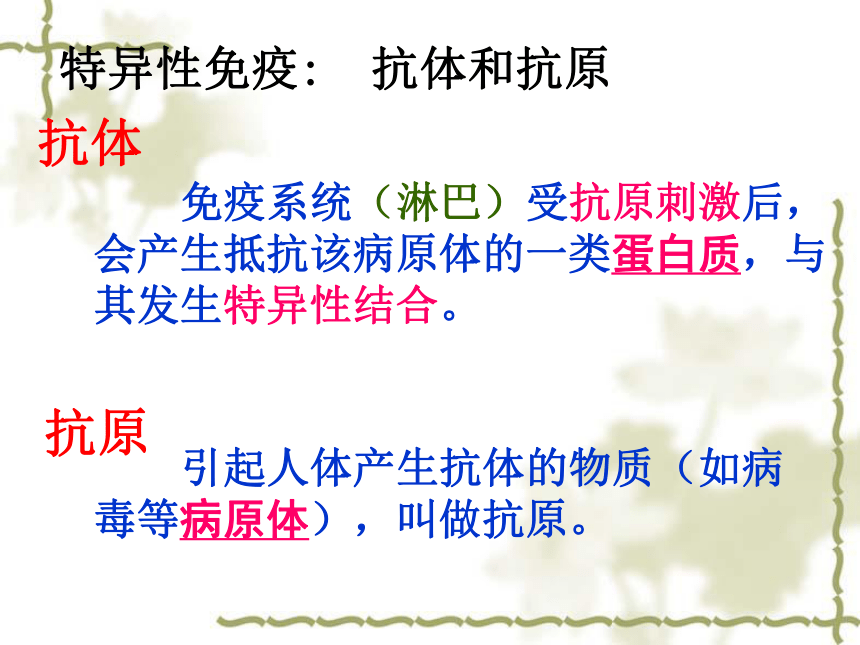 特异性免疫： 抗体和抗原

抗体

免疫系统（淋巴）受抗原刺激后，会产生抵抗该病原体的一类蛋白质，与其发生特异性结合。

抗原

引起人体产生抗体的物质（如病毒等病原体），叫做抗原。